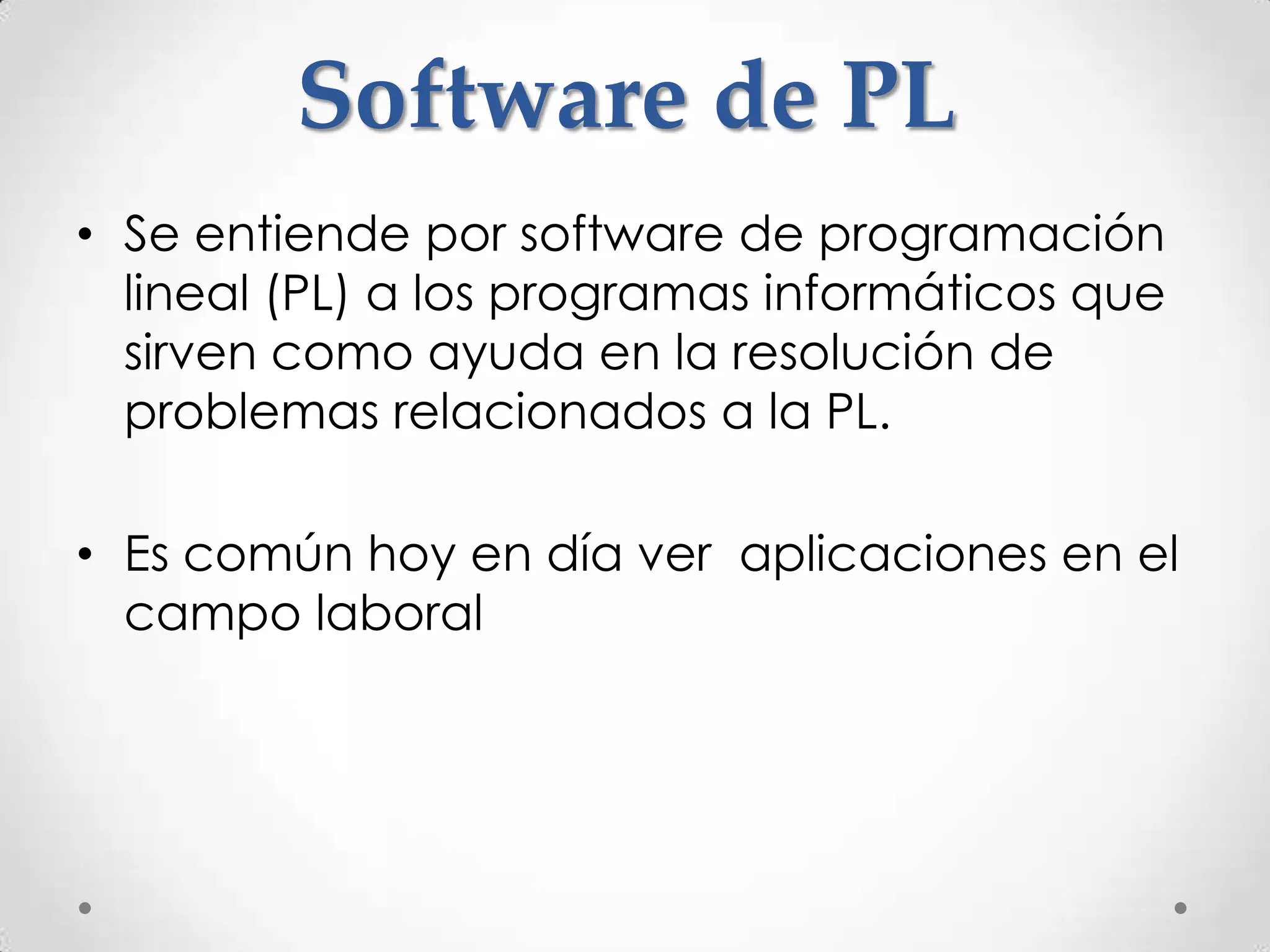 Software de PL

• Se entiende por software de programación lineal (PL) a los programas informáticos que sirven como ayuda en la resolución de problemas relacionados a la PL.

• Es común hoy en día ver  aplicaciones en el campo laboral